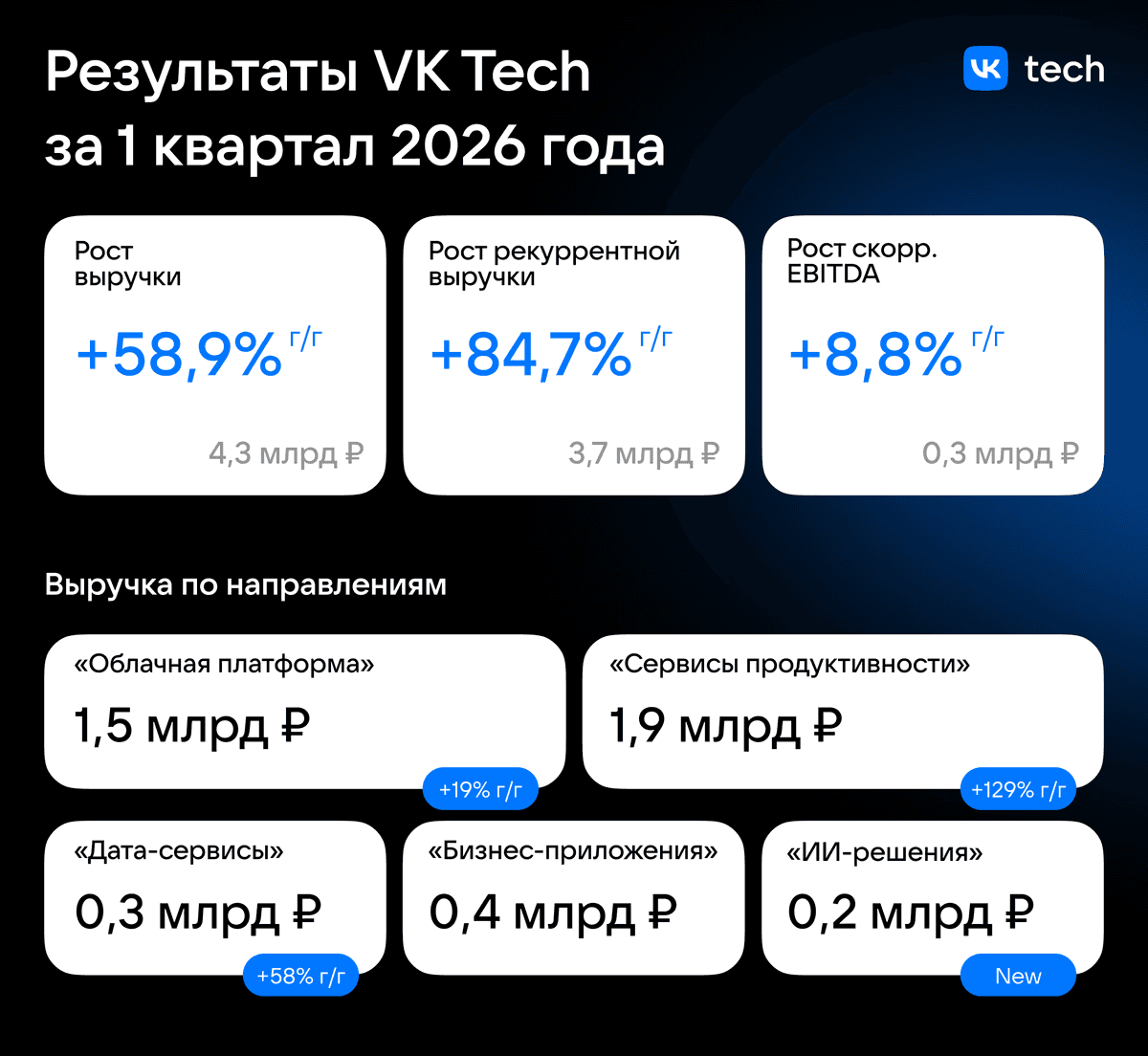 Результаты VK Tech за 1 квартал 2026 года

VK tech

Рост выручки
+58,9% г/г
4,3 млрд ₽

Рост рекуррентной выручки
+84,7% г/г
3,7 млрд ₽

Рост скорр. EBITDA
+8,8% г/г
0,3 млрд ₽

Выручка по направлениям

«Облачная платформа»
1,5 млрд ₽
+19% г/г

«Сервисы продуктивности»
1,9 млрд ₽
+129% г/г

«Дата-сервисы»
0,3 млрд ₽
+58% г/г

«Бизнес-приложения»
0,4 млрд ₽

«ИИ-решения»
0,2 млрд ₽
New